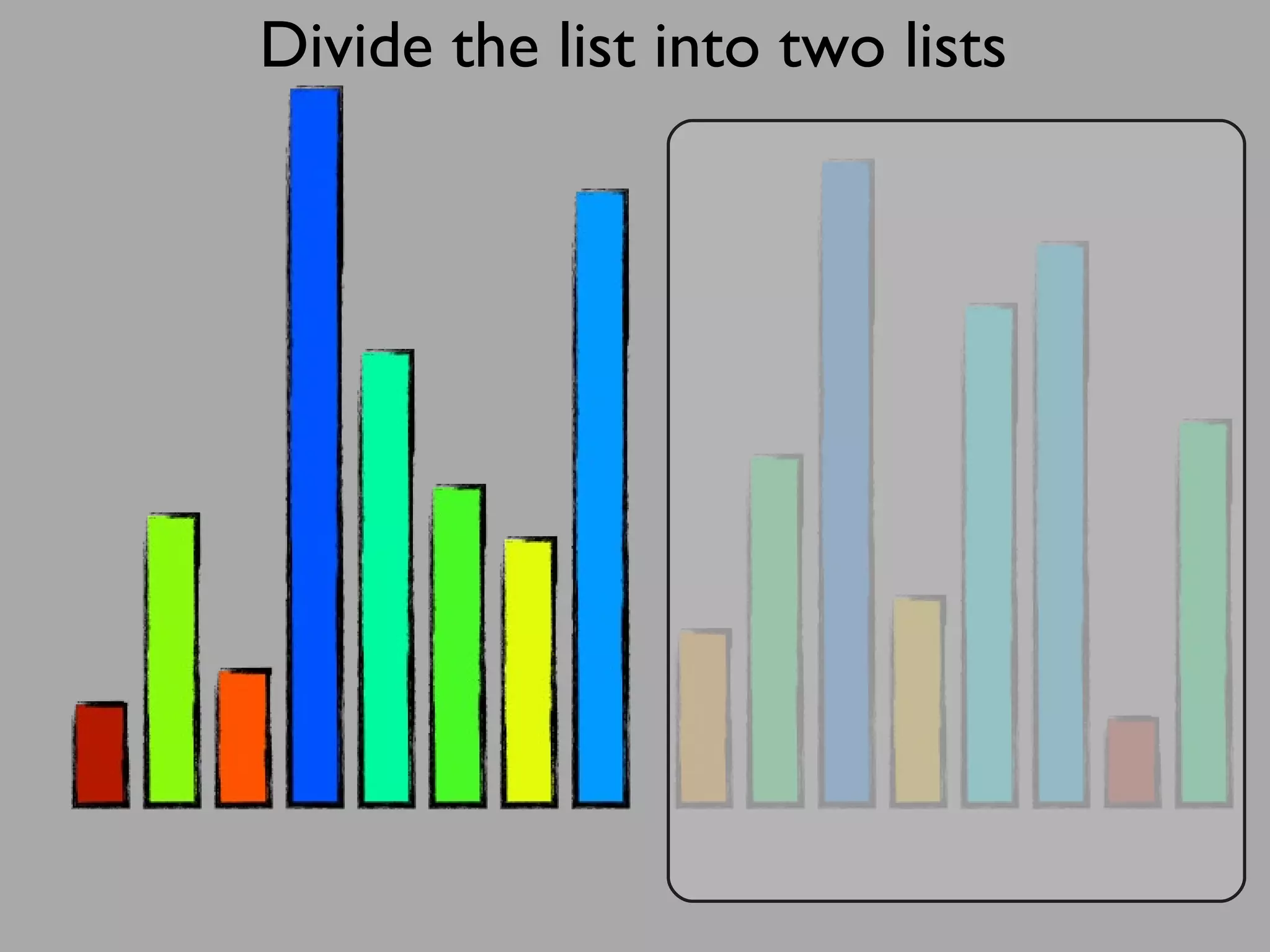 Divide the list into two lists